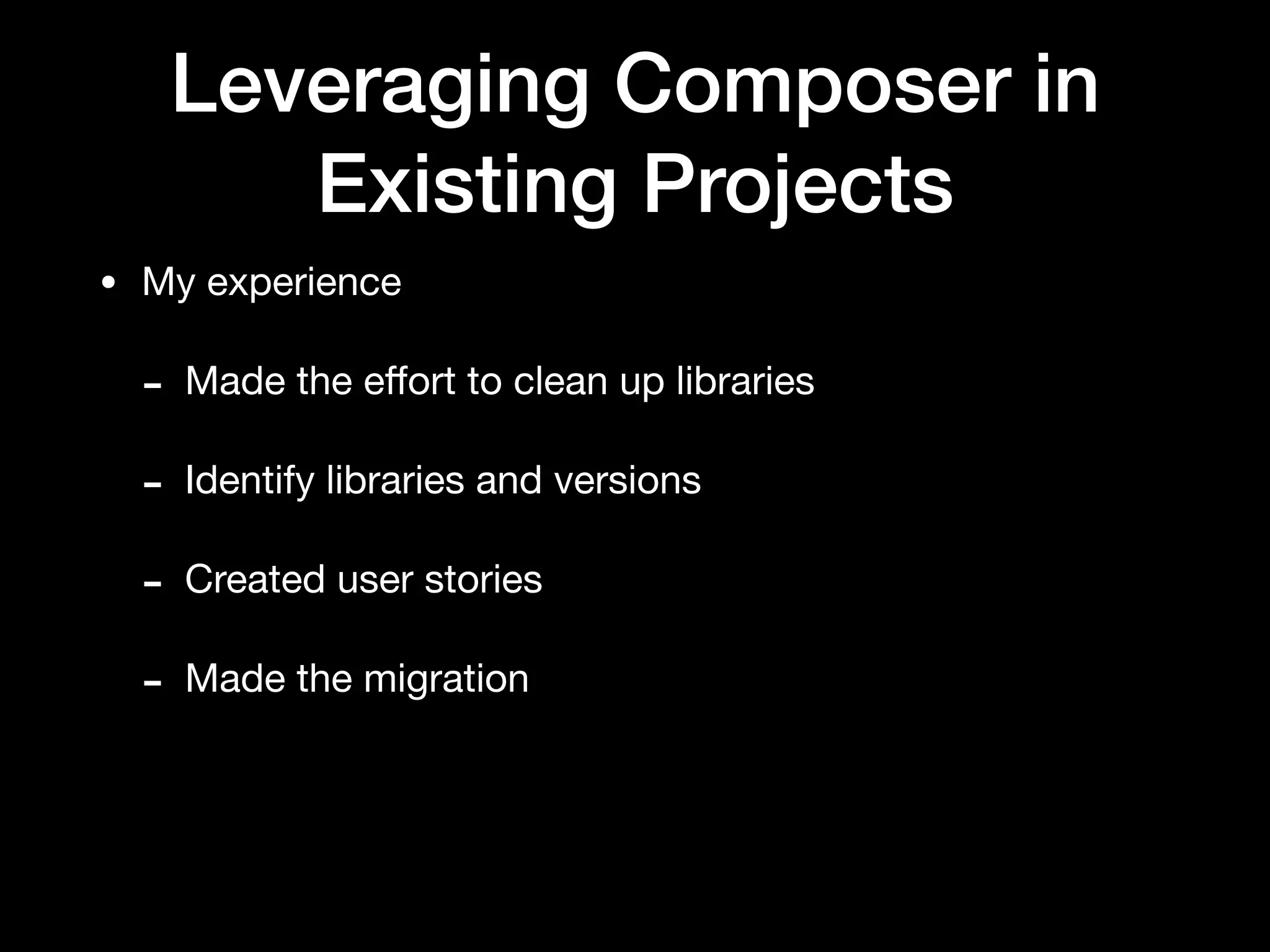 Leveraging Composer in Existing Projects

• My experience

- Made the effort to clean up libraries

- Identify libraries and versions

- Created user stories

- Made the migration